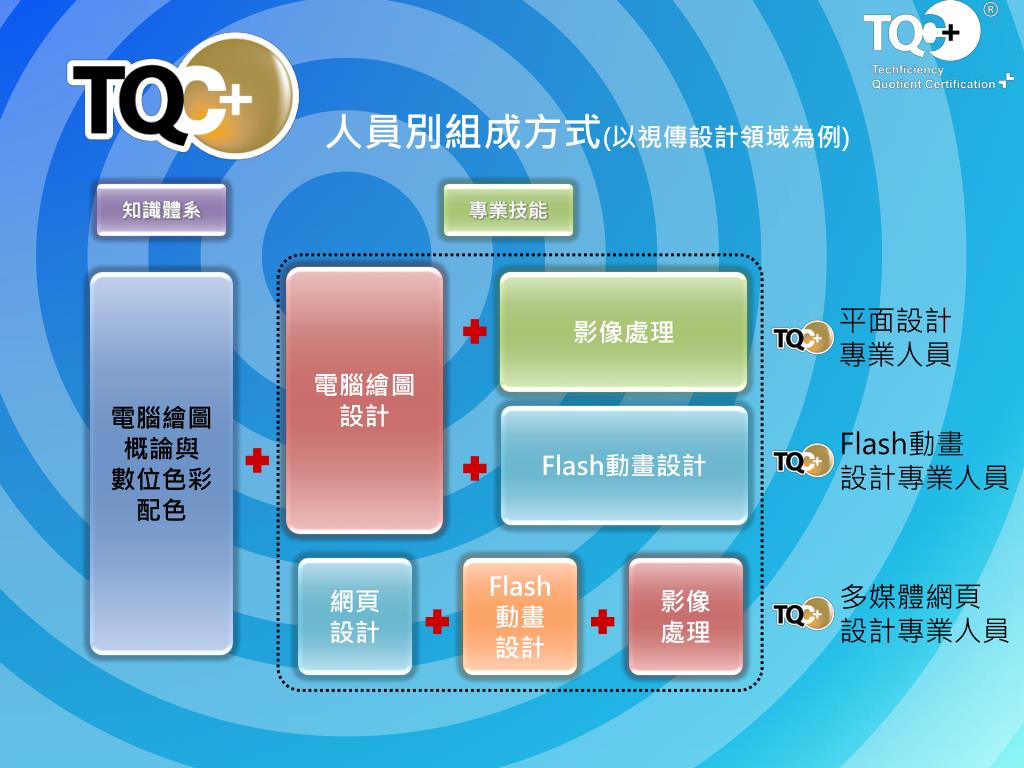 TQC+
®
Techficiency Quotient Certification

TQC+

人員別組成方式(以視傳設計領域為例)

知識體系

專業技能

電腦繪圖概論與數位色彩配色

電腦繪圖設計

影像處理

Flash動畫設計

網頁設計

Flash動畫設計

影像處理

TQC+ 平面設計專業人員

TQC+ Flash動畫設計專業人員

TQC+ 多媒體網頁設計專業人員